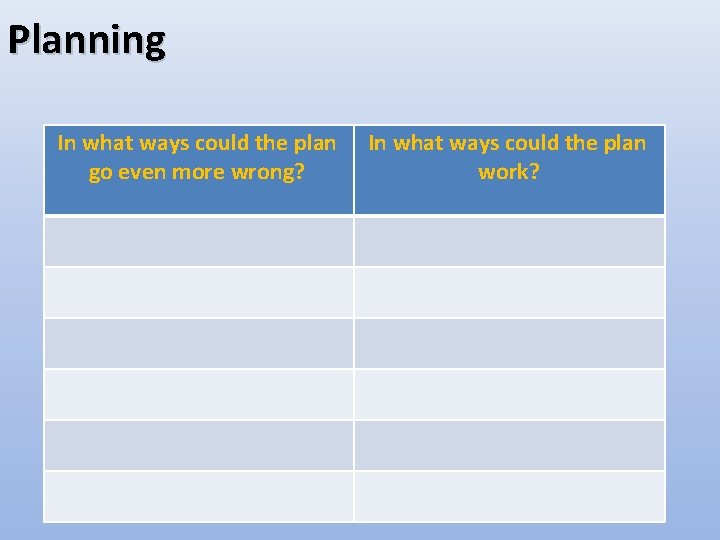 Planning

| In what ways could the plan go even more wrong? | In what ways could the plan work? |
|---|---|
| | |
| | |
| | |
| | |
| | |
| | |